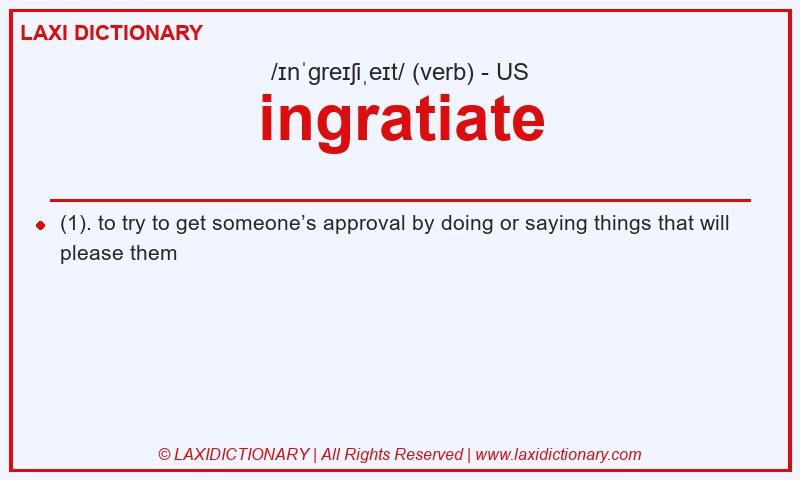 LAXI DICTIONARY

/ɪnˈɡreɪʃiˌeɪt/ (verb) - US

ingratiate

(1). to try to get someone’s approval by doing or saying things that will please them

© LAXIDICTIONARY | All Rights Reserved | www.laxidictionary.com